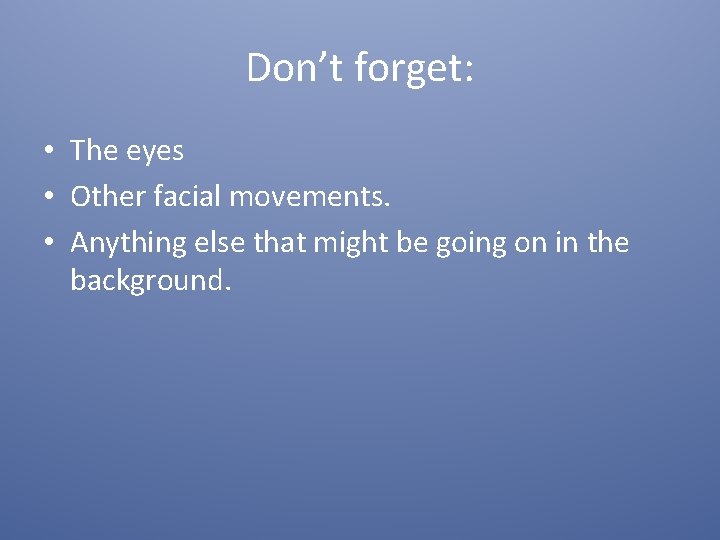 Don’t forget:

• The eyes
• Other facial movements.
• Anything else that might be going on in the background.